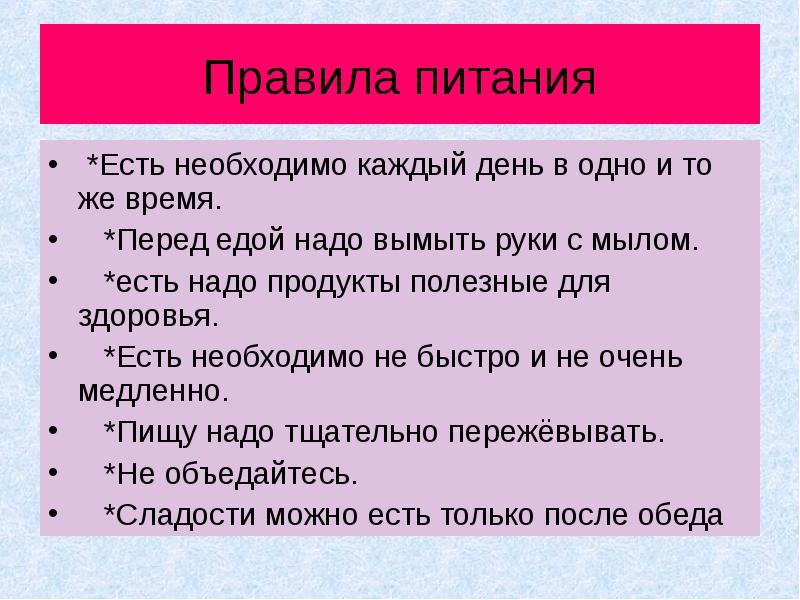 Правила питания

• *Есть необходимо каждый день в одно и то же время.
• *Перед едой надо вымыть руки с мылом.
• *есть надо продукты полезные для здоровья.
• *Есть необходимо не быстро и не очень медленно.
• *Пищу надо тщательно пережёвывать.
• *Не объедайтесь.
• *Сладости можно есть только после обеда